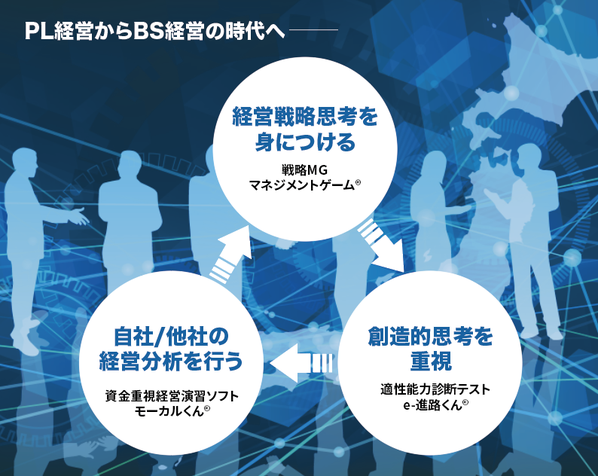 PL経営からBS経営の時代へ

経営戦略思考を身につける

戦略MG
マネジメントゲーム®

創造的思考を重視

適性能力診断テスト
e-進路くん®

自社/他社の経営分析を行う

資金重視経営演習ソフト
モーカルくん®